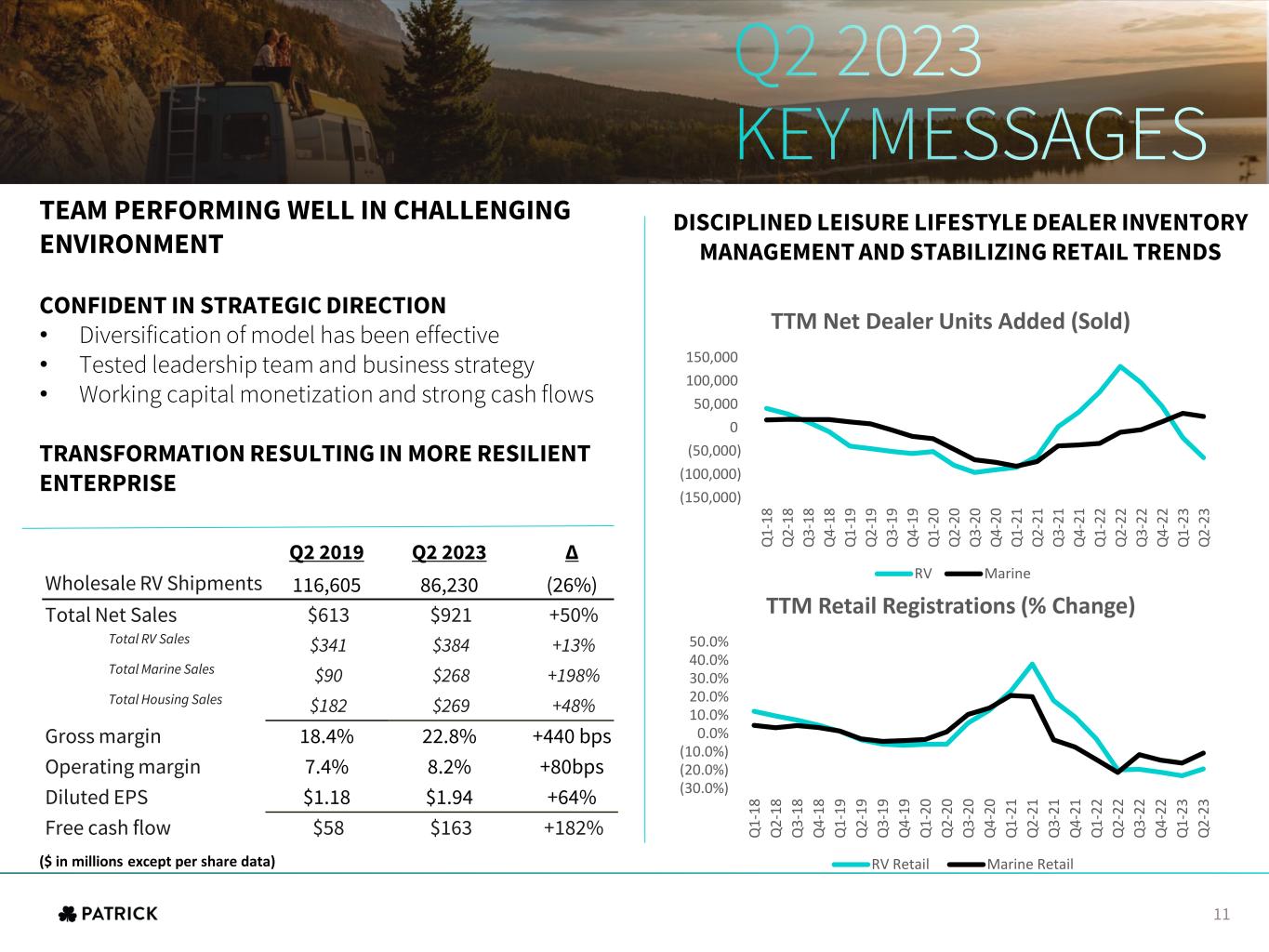 Q2 2023
KEY MESSAGES

TEAM PERFORMING WELL IN CHALLENGING ENVIRONMENT

CONFIDENT IN STRATEGIC DIRECTION
• Diversification of model has been effective
• Tested leadership team and business strategy
• Working capital monetization and strong cash flows

TRANSFORMATION RESULTING IN MORE RESILIENT ENTERPRISE

| | Q2 2019 | Q2 2023 | Δ |
|---|---|---|---|
| Wholesale RV Shipments | 116,605 | 86,230 | (26%) |
| Total Net Sales | $613 | $921 | +50% |
| Total RV Sales | $341 | $384 | +13% |
| Total Marine Sales | $90 | $268 | +198% |
| Total Housing Sales | $182 | $269 | +48% |
| Gross margin | 18.4% | 22.8% | +440 bps |
| Operating margin | 7.4% | 8.2% | +80bps |
| Diluted EPS | $1.18 | $1.94 | +64% |
| Free cash flow | $58 | $163 | +182% |

($ in millions except per share data)

DISCIPLINED LEISURE LIFESTYLE DEALER INVENTORY MANAGEMENT AND STABILIZING RETAIL TRENDS

TTM Net Dealer Units Added (Sold)

150,000
100,000
50,000
0
(50,000)
(100,000)
(150,000)

Q1-18 Q2-18 Q3-18 Q4-18 Q1-19 Q2-19 Q3-19 Q4-19 Q1-20 Q2-20 Q3-20 Q4-20 Q1-21 Q2-21 Q3-21 Q4-21 Q1-22 Q2-22 Q3-22 Q4-22 Q1-23 Q2-23

RV Marine

TTM Retail Registrations (% Change)

50.0%
40.0%
30.0%
20.0%
10.0%
0.0%
(10.0%)
(20.0%)
(30.0%)

Q1-18 Q2-18 Q3-18 Q4-18 Q1-19 Q2-19 Q3-19 Q4-19 Q1-20 Q2-20 Q3-20 Q4-20 Q1-21 Q2-21 Q3-21 Q4-21 Q1-22 Q2-22 Q3-22 Q4-22 Q1-23 Q2-23

RV Retail Marine Retail

PATRICK

11